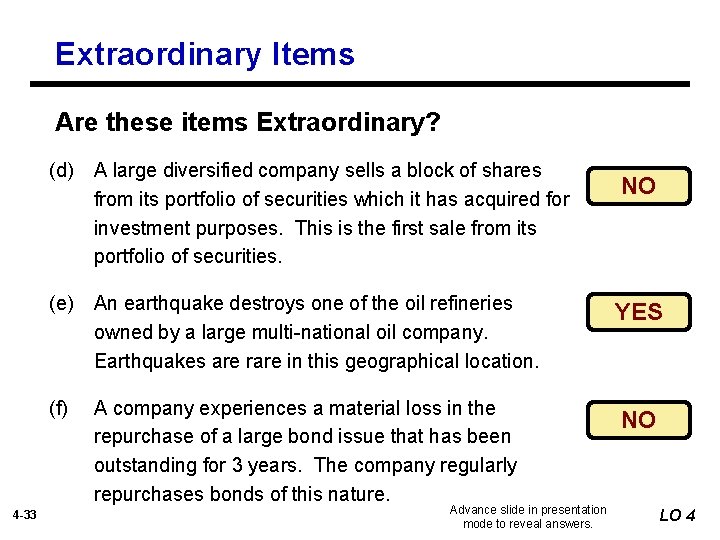 Extraordinary Items

Are these items Extraordinary?

(d) A large diversified company sells a block of shares from its portfolio of securities which it has acquired for investment purposes. This is the first sale from its portfolio of securities.

NO

(e) An earthquake destroys one of the oil refineries owned by a large multi-national oil company. Earthquakes are rare in this geographical location.

YES

(f) A company experiences a material loss in the repurchase of a large bond issue that has been outstanding for 3 years. The company regularly repurchases bonds of this nature.

NO

4-33

Advance slide in presentation mode to reveal answers.

LO 4